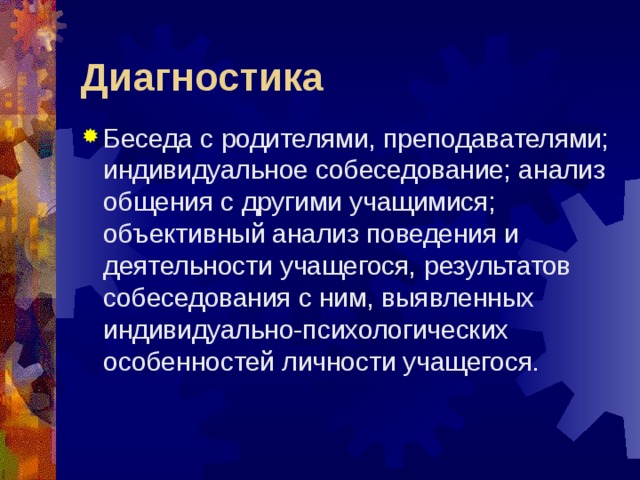 Диагностика

Беседа с родителями, преподавателями; индивидуальное собеседование; анализ общения с другими учащимися; объективный анализ поведения и деятельности учащегося, результатов собеседования с ним, выявленных индивидуально-психологических особенностей личности учащегося.